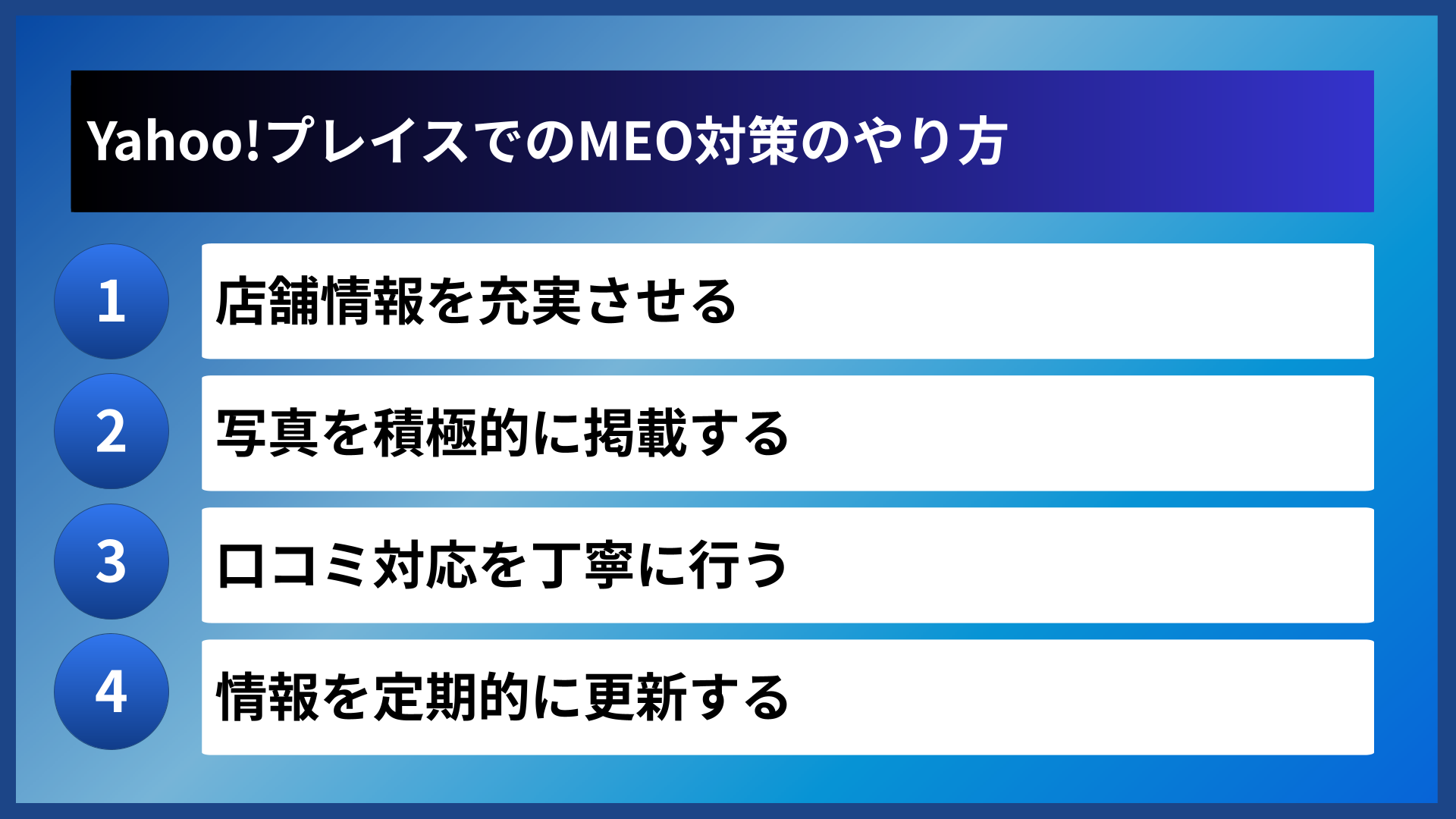 Yahoo!プレイスでのMEO対策のやり方

1 店舗情報を充実させる

2 写真を積極的に掲載する

3 口コミ対応を丁寧に行う

4 情報を定期的に更新する